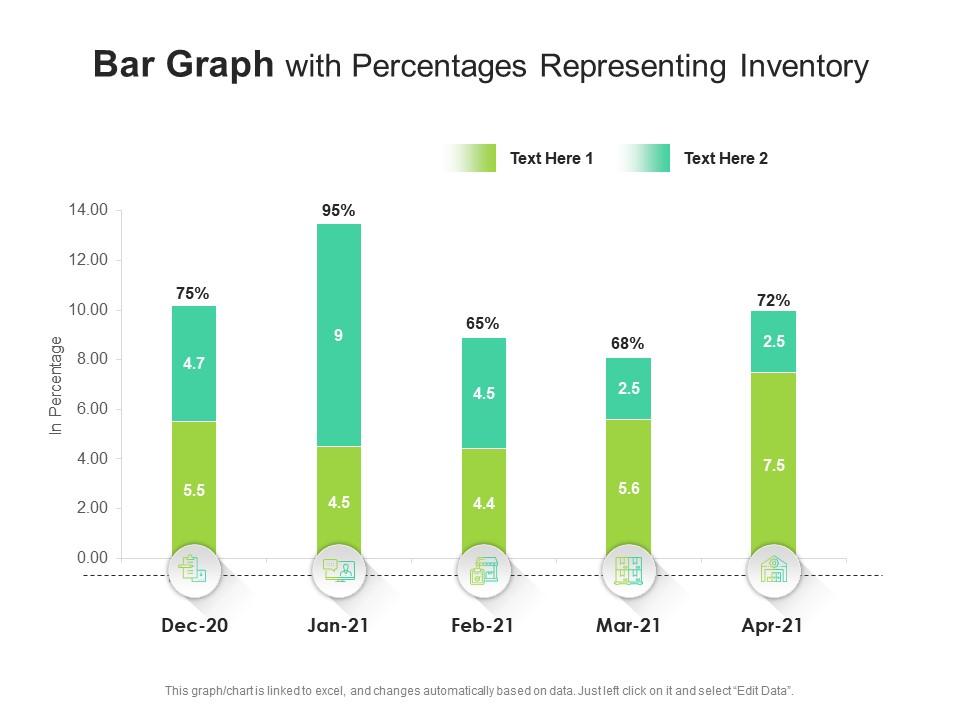 Bar Graph with Percentages Representing Inventory

Text Here 1 Text Here 2

In Percentage

14.00
12.00
10.00
8.00
6.00
4.00
2.00
0.00

75%
4.7
5.5

95%
9
4.5

65%
4.5
4.4

68%
2.5
5.6

72%
2.5
7.5

Dec-20 Jan-21 Feb-21 Mar-21 Apr-21

This graph/chart is linked to excel, and changes automatically based on data. Just left click on it and select "Edit Data".